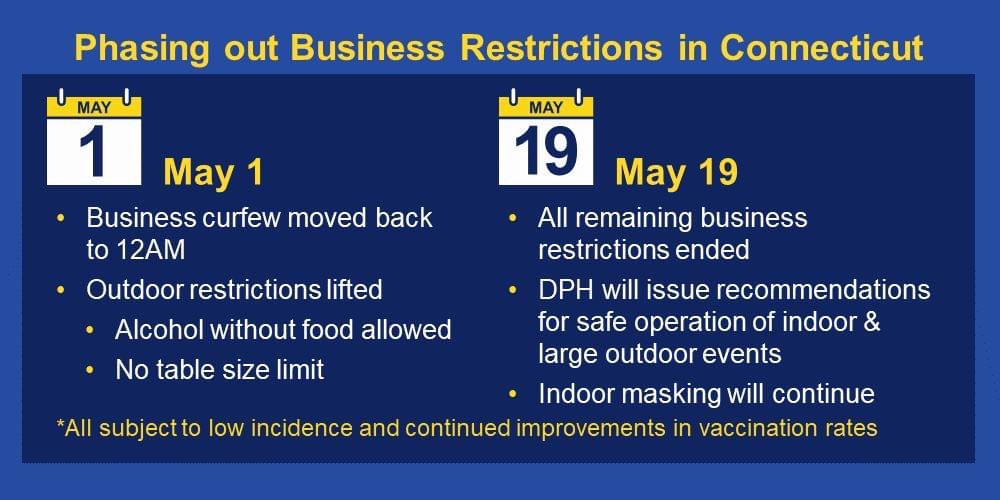 Phasing out Business Restrictions in Connecticut

MAY
1
May 1

• Business curfew moved back to 12AM
• Outdoor restrictions lifted
  • Alcohol without food allowed
  • No table size limit

MAY
19
May 19

• All remaining business restrictions ended
• DPH will issue recommendations for safe operation of indoor & large outdoor events
• Indoor masking will continue

*All subject to low incidence and continued improvements in vaccination rates